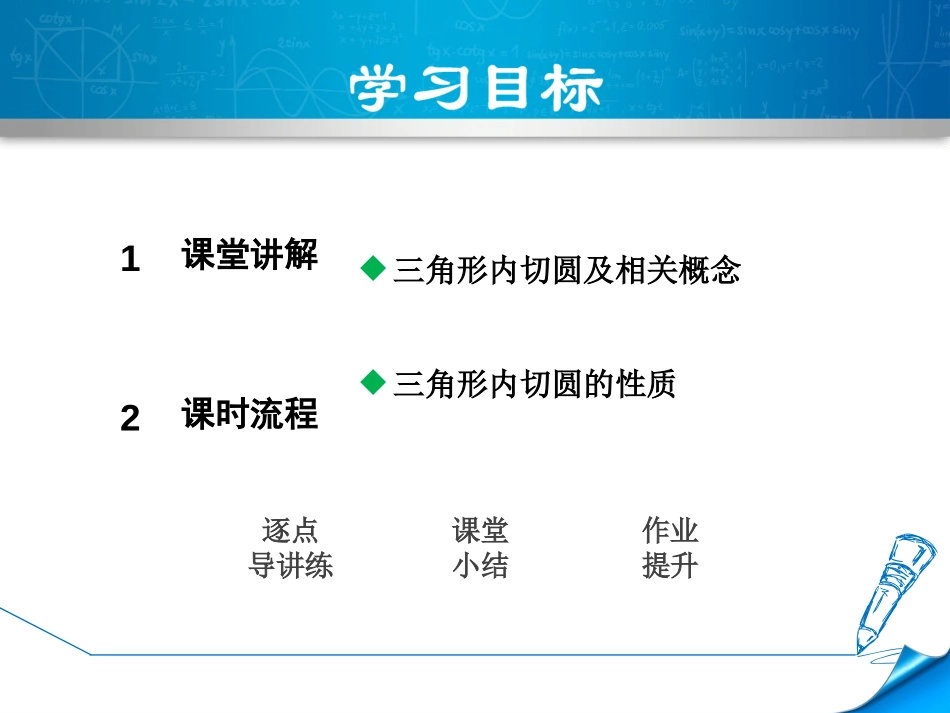 学习目标

1 课堂讲解

◆ 三角形内切圆及相关概念

◆ 三角形内切圆的性质

2 课时流程

逐点导讲练

课堂小结

作业提升